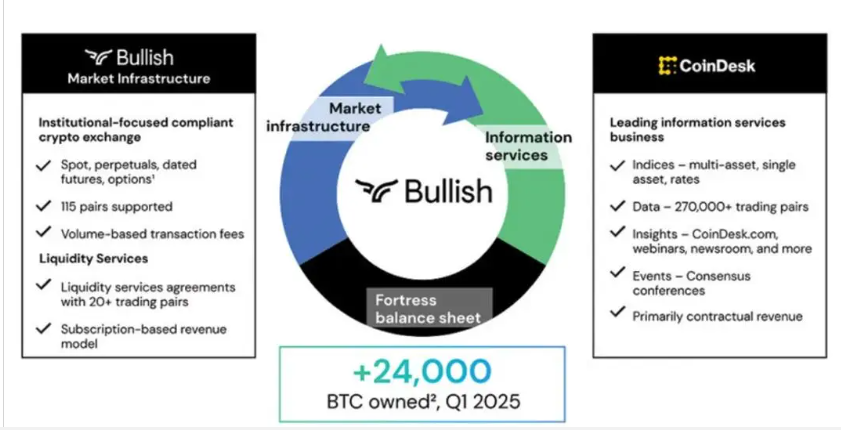 Bullish
Market Infrastructure

Institutional-focused compliant crypto exchange

✓ Spot, perpetuals, dated futures, options¹

✓ 115 pairs supported

✓ Volume-based transaction fees

Liquidity Services

✓ Liquidity services agreements with 20+ trading pairs

✓ Subscription-based revenue model

Market infrastructure

Information services

Bullish

Fortress balance sheet

+24,000
BTC owned², Q1 2025

CoinDesk

Leading information services business

✓ Indices – multi-asset, single asset, rates

✓ Data – 270,000+ trading pairs

✓ Insights – CoinDesk.com, webinars, newsroom, and more

✓ Events – Consensus conferences

✓ Primarily contractual revenue